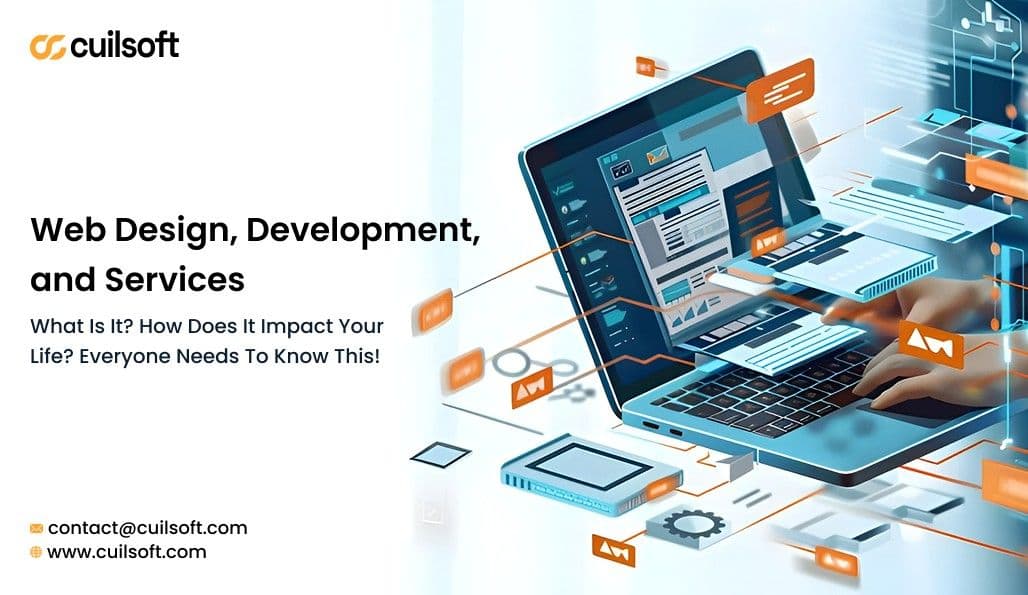 cuilsoft

Web Design, Development, and Services

What Is It? How Does It Impact Your Life? Everyone Needs To Know This!

contact@cuilsoft.com
www.cuilsoft.com